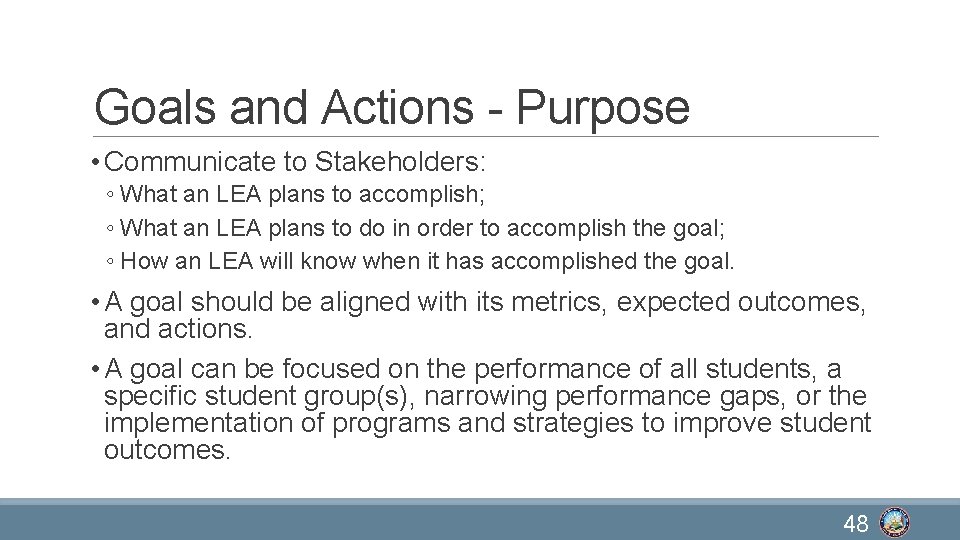 Goals and Actions - Purpose

• Communicate to Stakeholders:

◦ What an LEA plans to accomplish;

◦ What an LEA plans to do in order to accomplish the goal;

◦ How an LEA will know when it has accomplished the goal.

• A goal should be aligned with its metrics, expected outcomes, and actions.

• A goal can be focused on the performance of all students, a specific student group(s), narrowing performance gaps, or the implementation of programs and strategies to improve student outcomes.

48